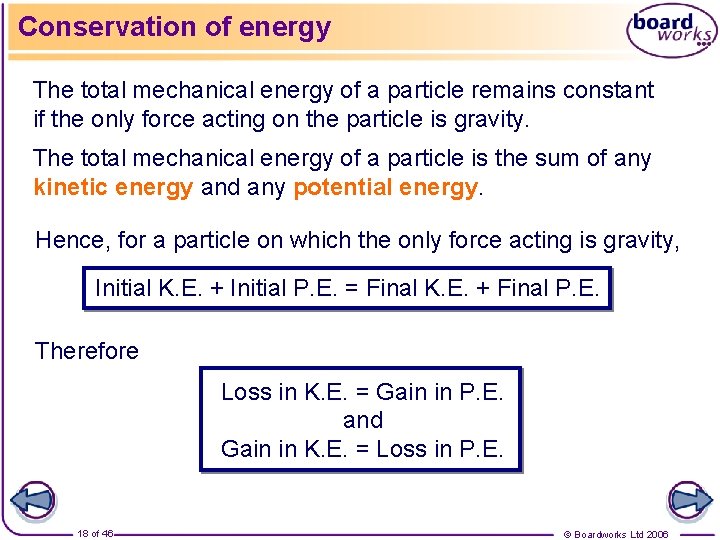 Conservation of energy

board works

The total mechanical energy of a particle remains constant if the only force acting on the particle is gravity.

The total mechanical energy of a particle is the sum of any kinetic energy and any potential energy.

Hence, for a particle on which the only force acting is gravity,

Initial K.E. + Initial P.E. = Final K.E. + Final P.E.

Therefore

Loss in K.E. = Gain in P.E.
and
Gain in K.E. = Loss in P.E.

18 of 46

© Boardworks Ltd 2006